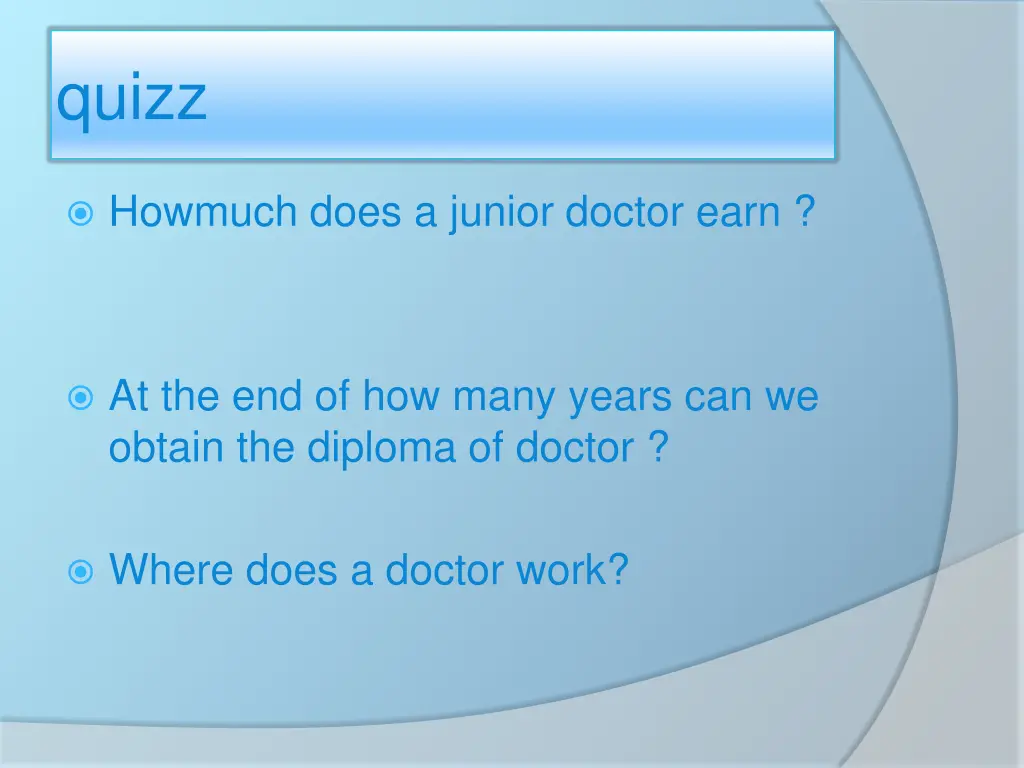 quizz

Howmuch does a junior doctor earn ?

At the end of how many years can we obtain the diploma of doctor ?

Where does a doctor work?